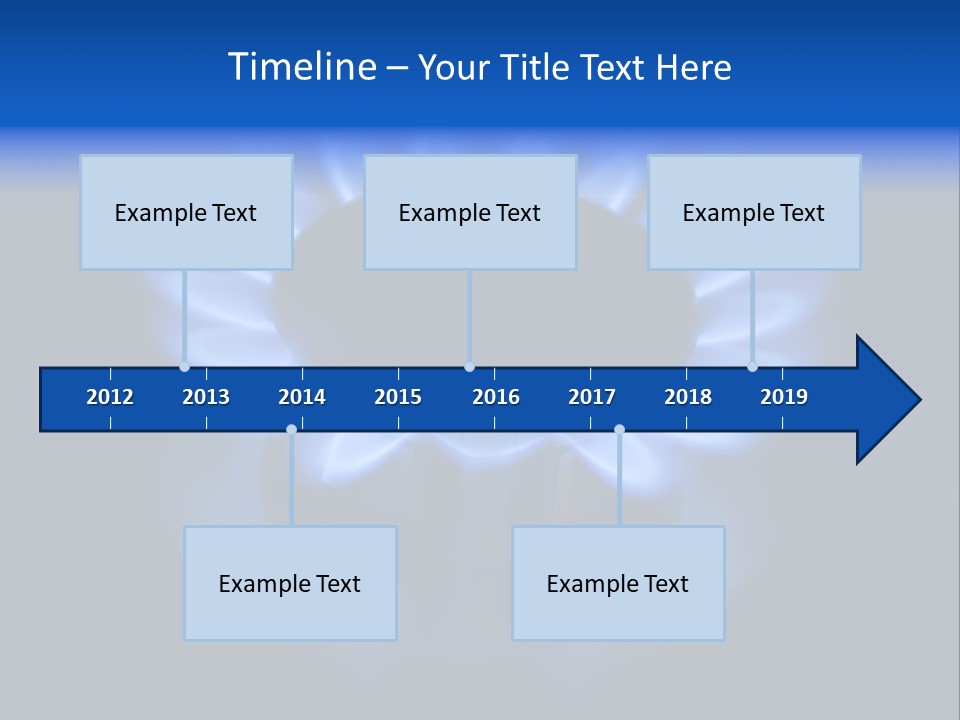 Timeline – Your Title Text Here

Example Text

Example Text

Example Text

2012 2013 2014 2015 2016 2017 2018 2019

Example Text

Example Text